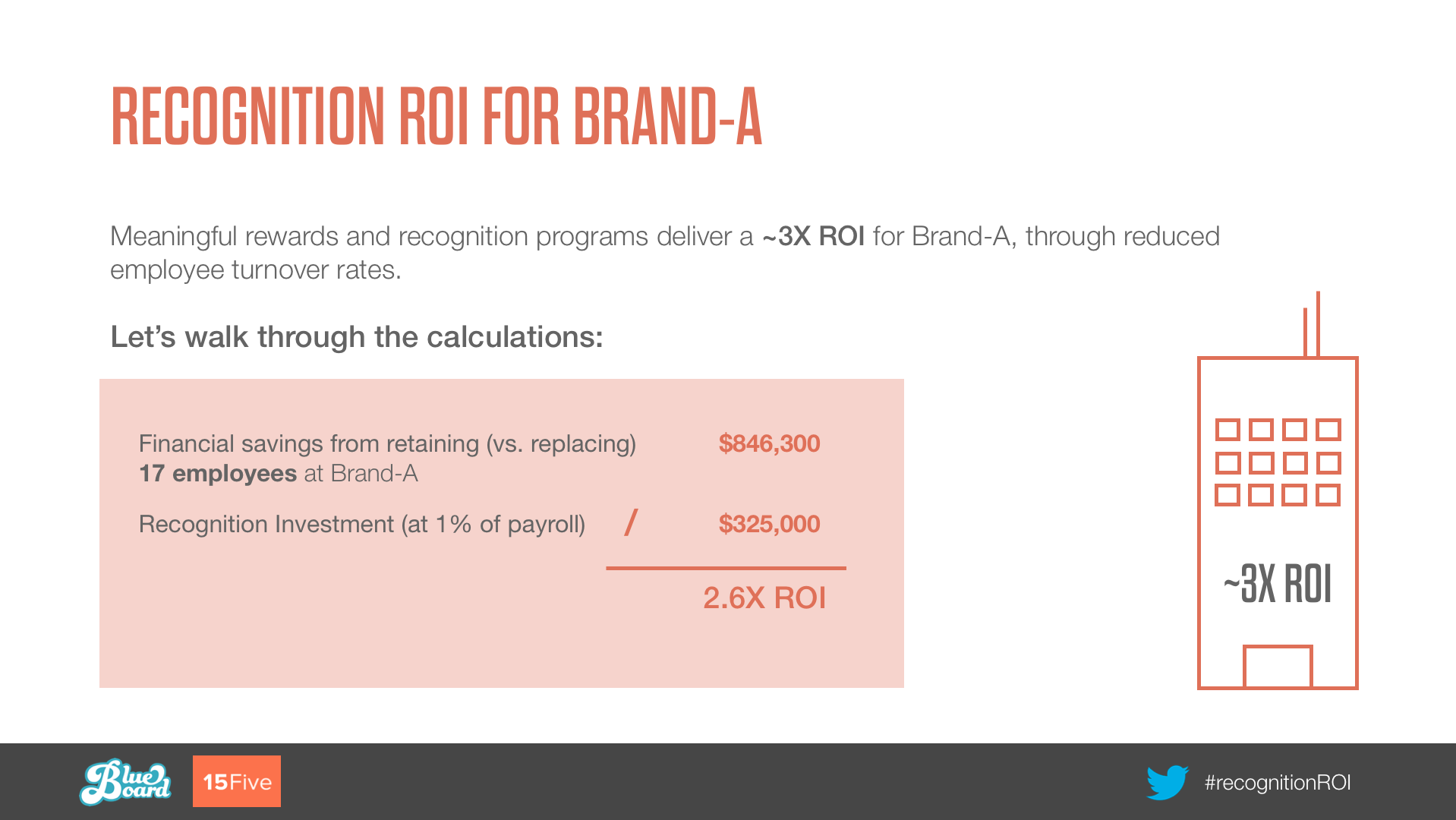 RECOGNITION ROI FOR BRAND-A

Meaningful rewards and recognition programs deliver a ~3X ROI for Brand-A, through reduced employee turnover rates.

Let's walk through the calculations:

Financial savings from retaining (vs. replacing) 17 employees at Brand-A $846,300

Recognition Investment (at 1% of payroll) / $325,000

2.6X ROI

~3X ROI

Blue Board 15Five

#recognitionROI